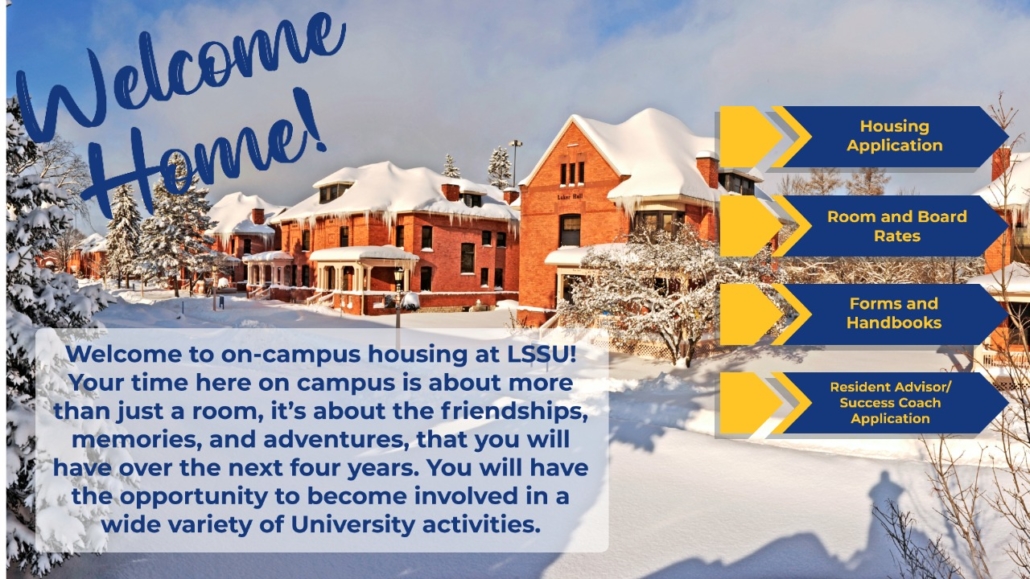 Welcome Home!

Laker Hall

Housing Application

Room and Board Rates

Forms and Handbooks

Resident Advisor/ Success Coach Application

Welcome to on-campus housing at LSSU! Your time here on campus is about more than just a room, it's about the friendships, memories, and adventures, that you will have over the next four years. You will have the opportunity to become involved in a wide variety of University activities.